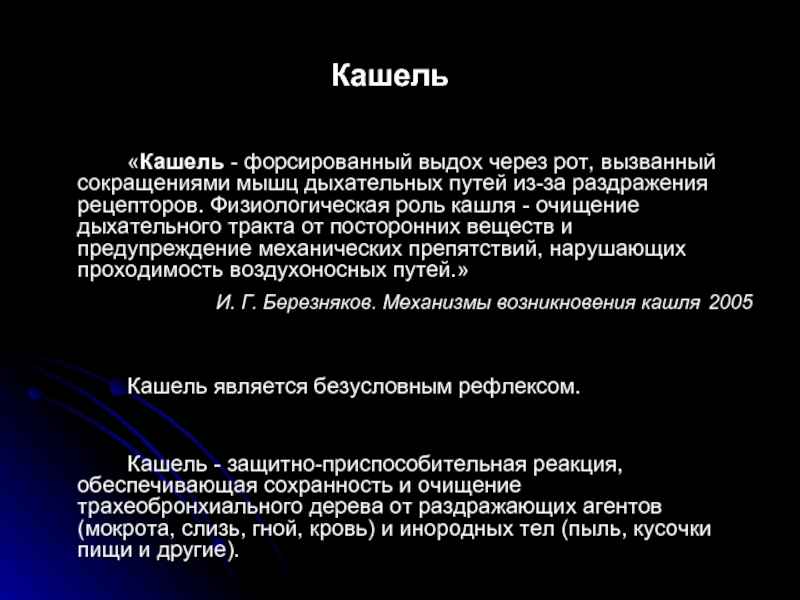 Кашель

«Кашель - форсированный выдох через рот, вызванный сокращениями мышц дыхательных путей из-за раздражения рецепторов. Физиологическая роль кашля - очищение дыхательного тракта от посторонних веществ и предупреждение механических препятствий, нарушающих проходимость воздухоносных путей.»

И. Г. Березняков. Механизмы возникновения кашля 2005

Кашель является безусловным рефлексом.

Кашель - защитно-приспособительная реакция, обеспечивающая сохранность и очищение трахеобронхиального дерева от раздражающих агентов (мокрота, слизь, гной, кровь) и инородных тел (пыль, кусочки пищи и другие).